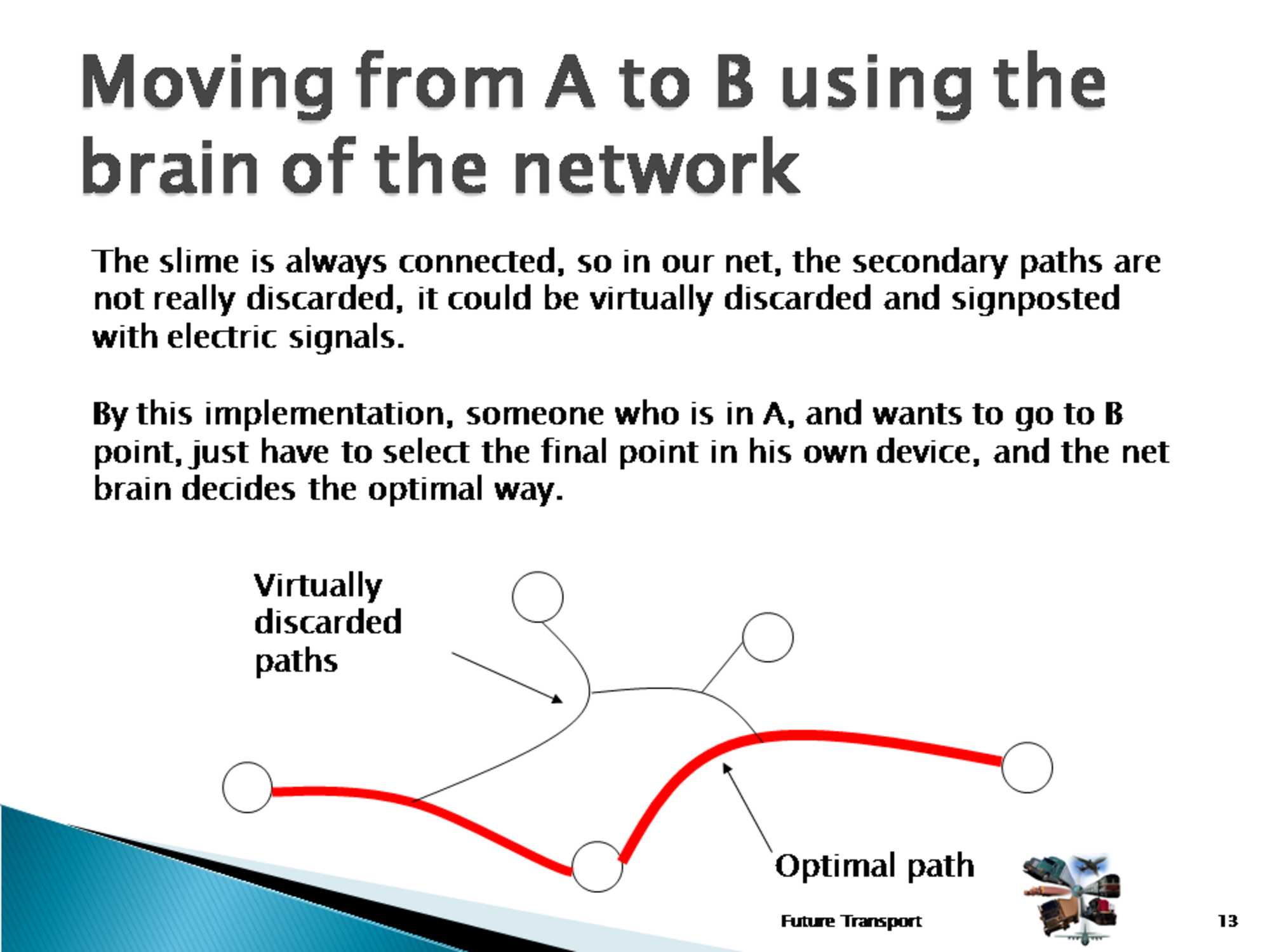 Moving from A to B using the brain of the network

The slime is always connected, so in our net, the secondary paths are not really discarded, it could be virtually discarded and signposted with electric signals.

By this implementation, someone who is in A, and wants to go to B point, just have to select the final point in his own device, and the net brain decides the optimal way.

Virtually discarded paths

Optimal path

Future Transport

13